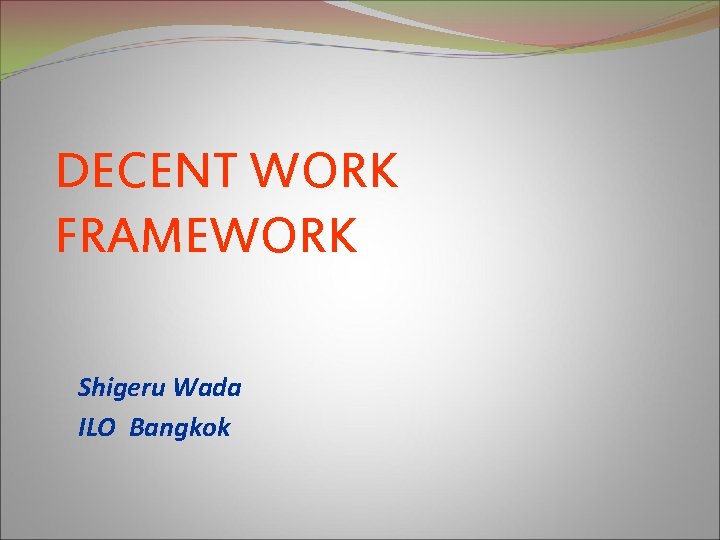 DECENT WORK FRAMEWORK

Shigeru Wada
ILO Bangkok